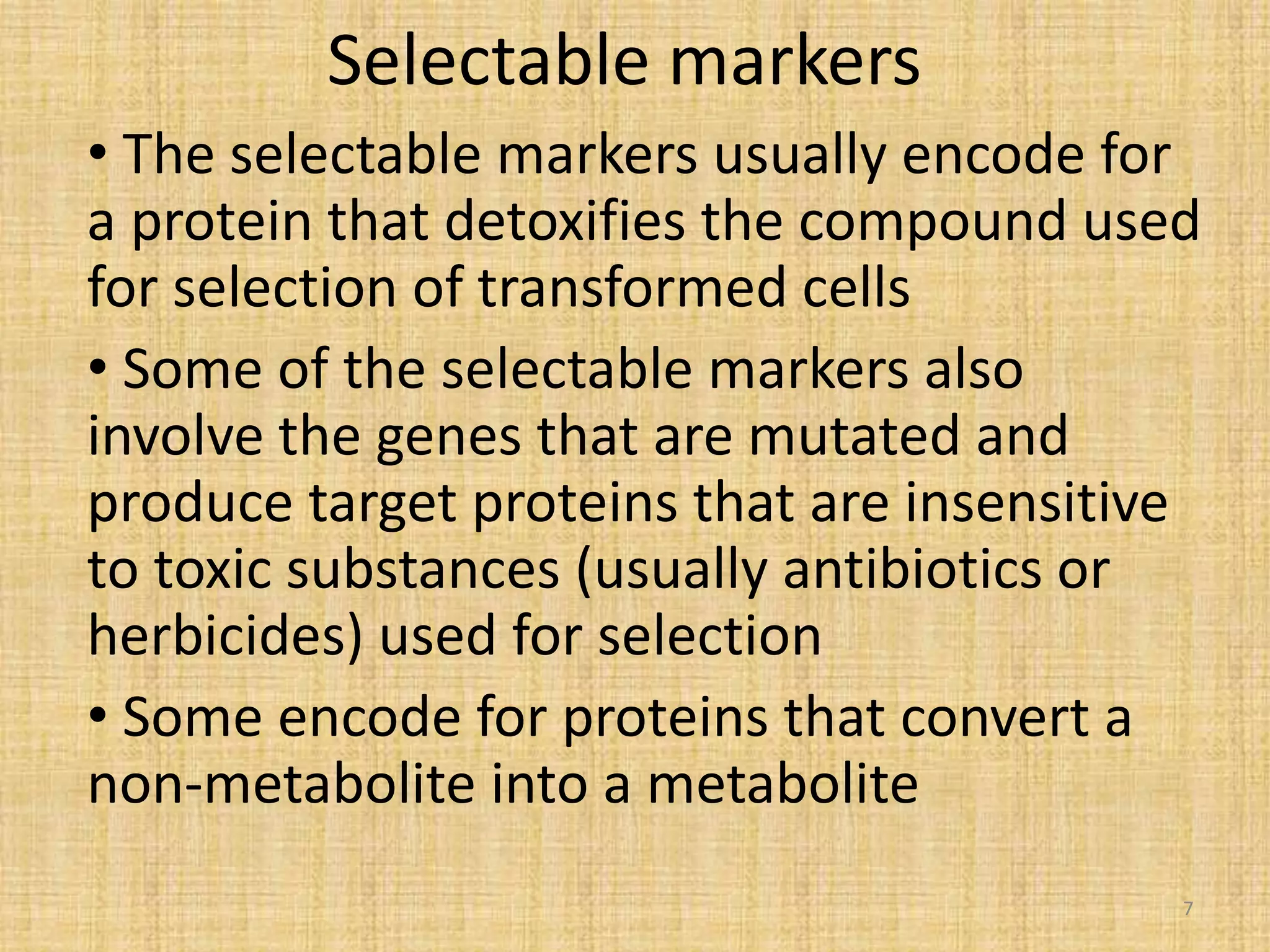 Selectable markers

• The selectable markers usually encode for a protein that detoxifies the compound used for selection of transformed cells

• Some of the selectable markers also involve the genes that are mutated and produce target proteins that are insensitive to toxic substances (usually antibiotics or herbicides) used for selection

• Some encode for proteins that convert a non-metabolite into a metabolite

7